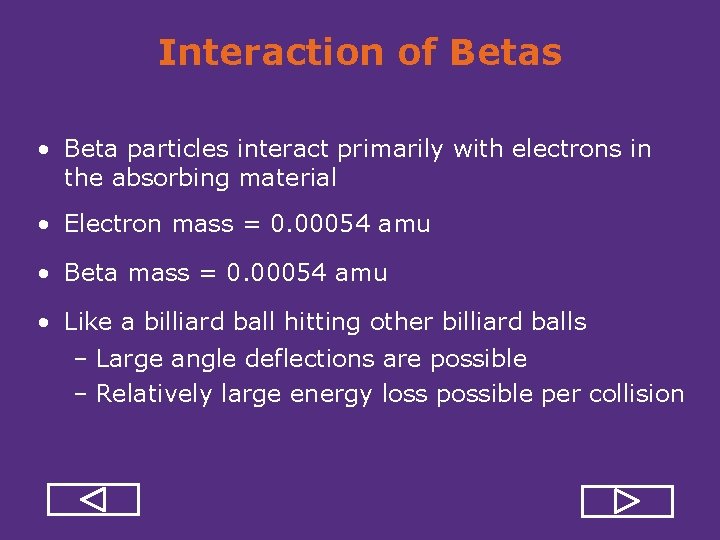 Interaction of Betas

• Beta particles interact primarily with electrons in the absorbing material

• Electron mass = 0.00054 amu

• Beta mass = 0.00054 amu

• Like a billiard ball hitting other billiard balls
– Large angle deflections are possible
– Relatively large energy loss possible per collision